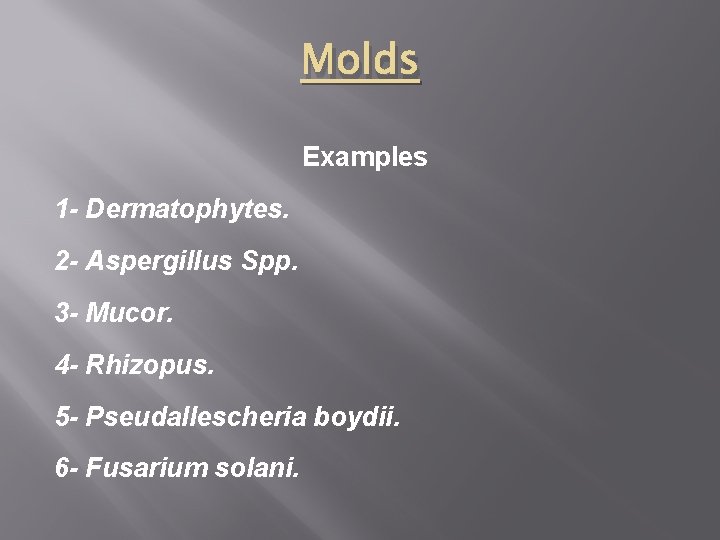 Molds

Examples

1- Dermatophytes.

2- Aspergillus Spp.

3- Mucor.

4- Rhizopus.

5- Pseudallescheria boydii.

6- Fusarium solani.